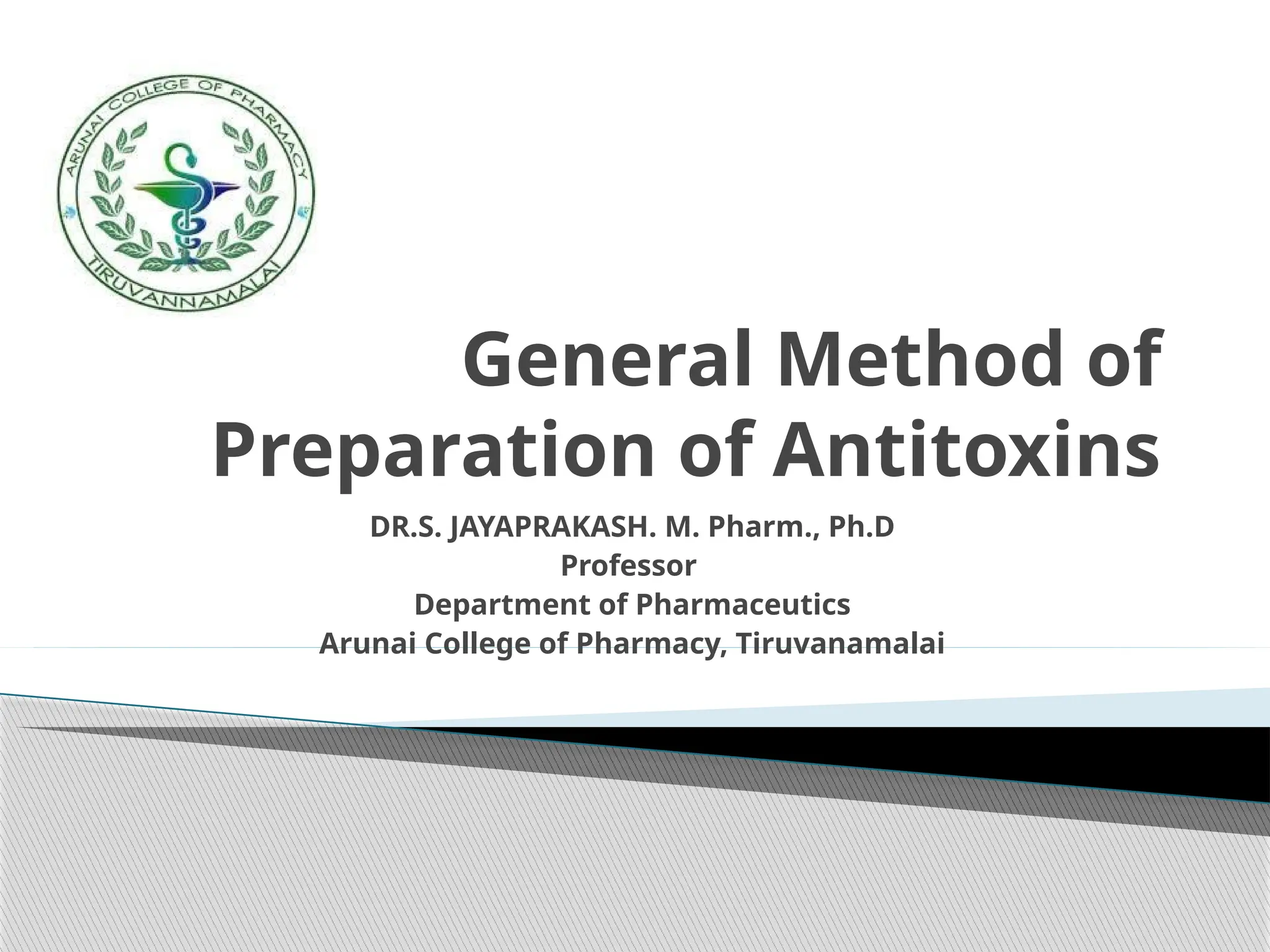 ARUNAI COLLEGE OF PHARMACY
TIRUVANNAMALAI

General Method of Preparation of Antitoxins

DR.S. JAYAPRAKASH. M. Pharm., Ph.D
Professor
Department of Pharmaceutics
Arunai College of Pharmacy, Tiruvanamalai